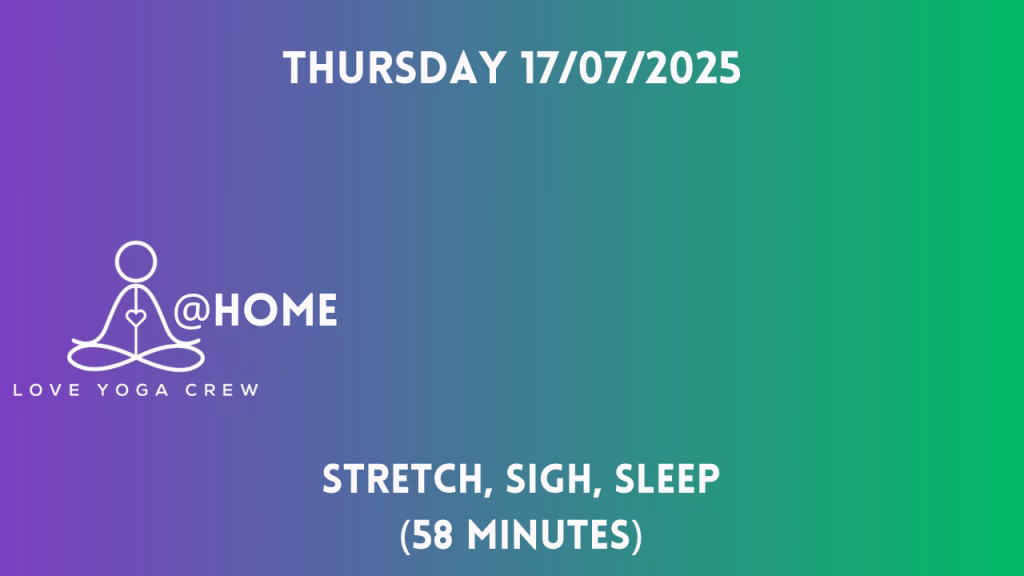 THURSDAY 17/07/2025

@HOME

LOVE YOGA CREW

STRETCH, SIGH, SLEEP
(58 MINUTES)